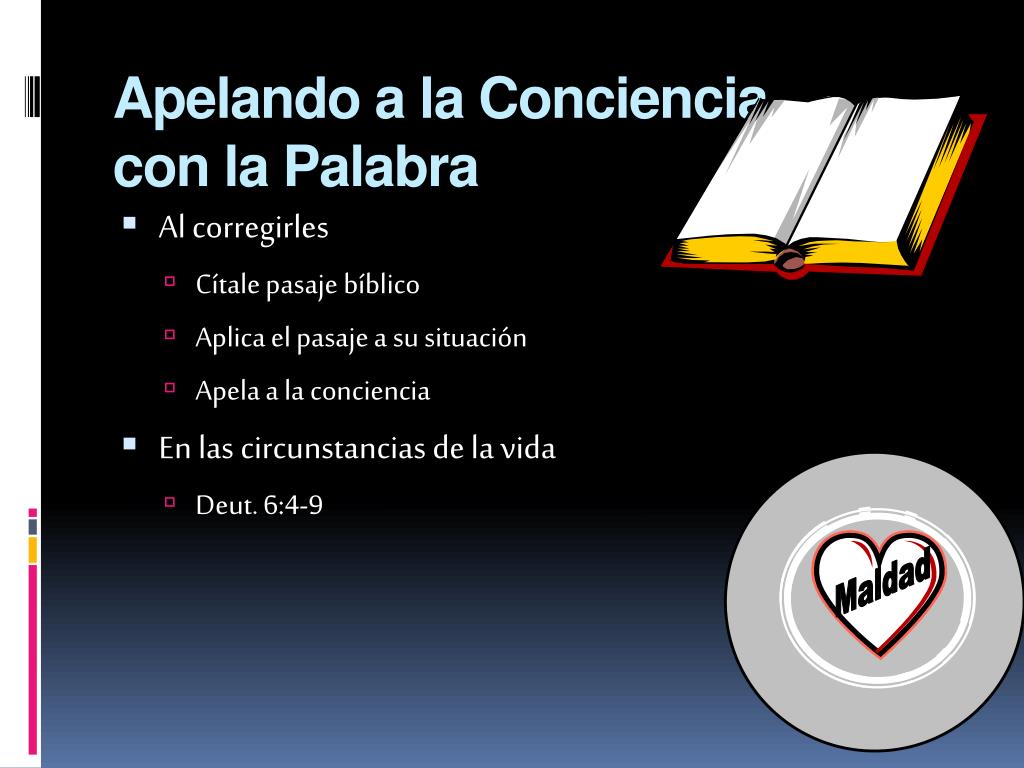 Apelando a la Conciencia con la Palabra

Al corregirles

Cítale pasaje bíblico

Aplica el pasaje a su situación

Apela a la conciencia

En las circunstancias de la vida

Deut. 6:4-9

Maldad